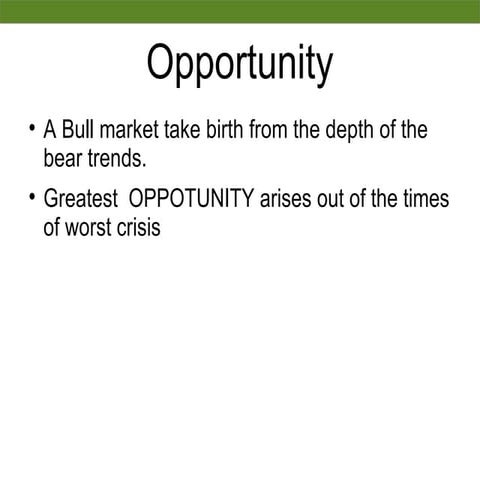 Opportunity

• A Bull market take birth from the depth of the bear trends.

• Greatest OPPOTUNITY arises out of the times of worst crisis